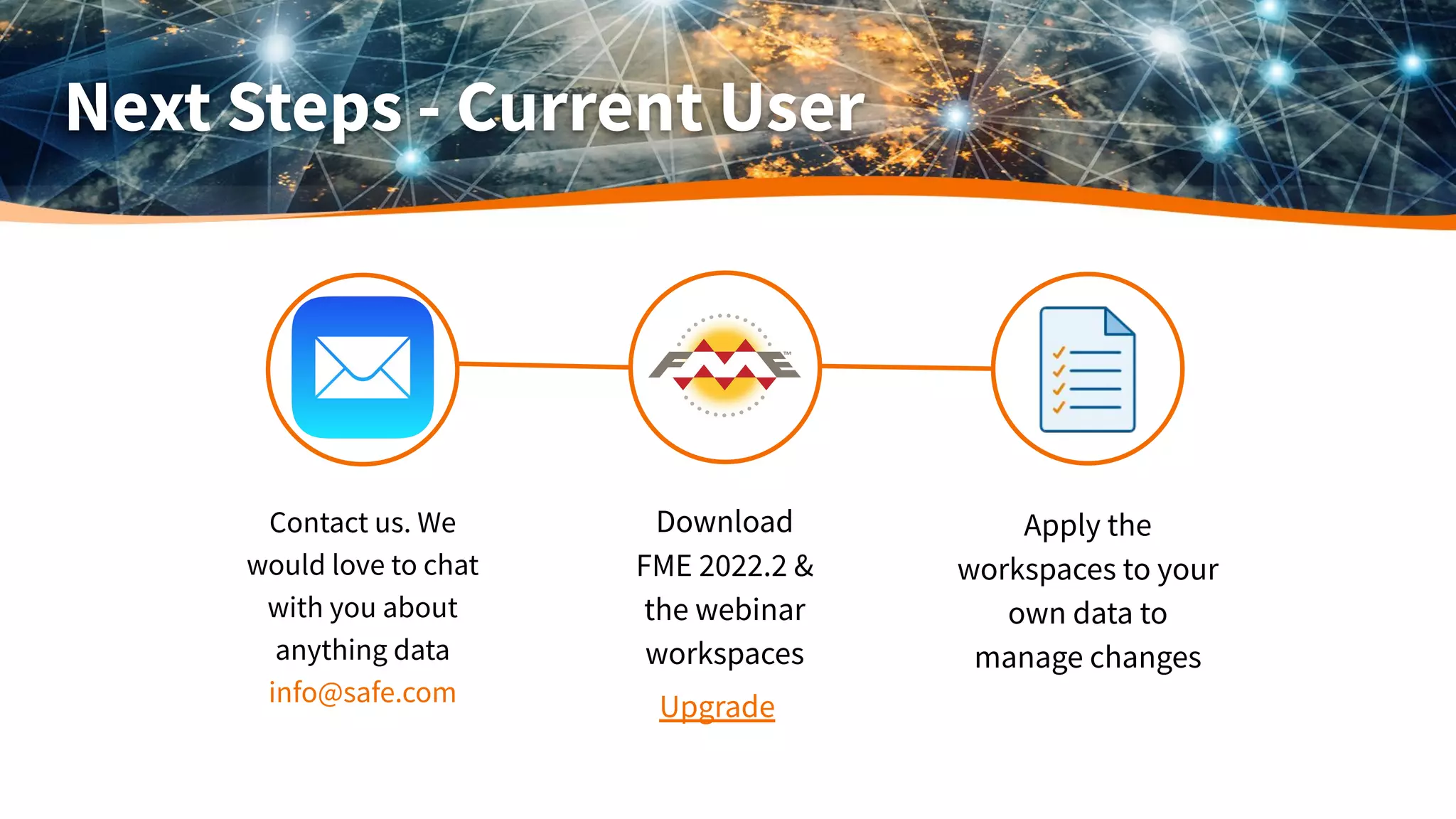 Next Steps - Current User

FME™

Contact us. We would love to chat with you about anything data
info@safe.com

Download FME 2022.2 & the webinar workspaces
Upgrade

Apply the workspaces to your own data to manage changes